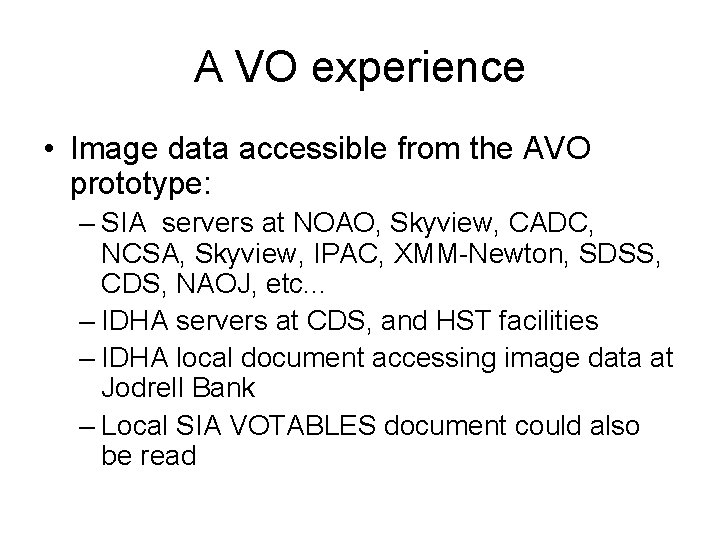 A VO experience

• Image data accessible from the AVO prototype:

– SIA servers at NOAO, Skyview, CADC, NCSA, Skyview, IPAC, XMM-Newton, SDSS, CDS, NAOJ, etc...

– IDHA servers at CDS, and HST facilities

– IDHA local document accessing image data at Jodrell Bank

– Local SIA VOTABLES document could also be read